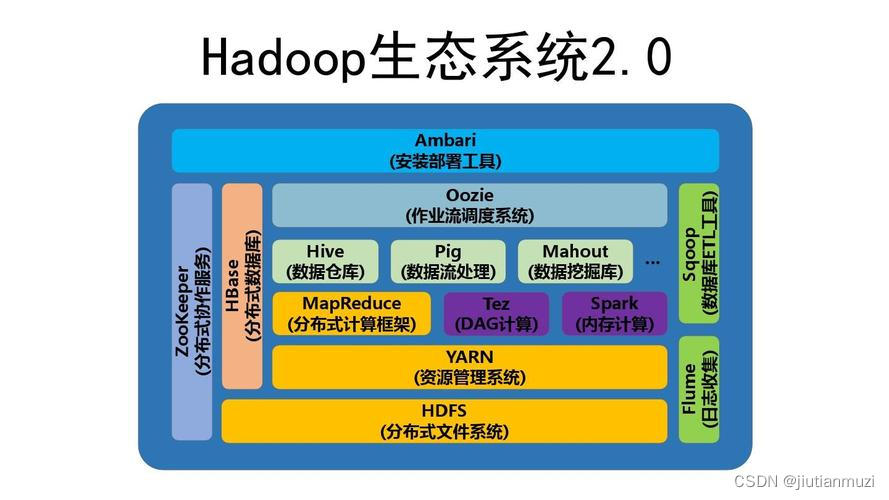 Hadoop生态系统2.0

Ambari
(安装部署工具)

ZooKeeper
(分布式协作服务)

HBase
(分布式数据库)

Oozie
(作业流调度系统)

Hive
(数据仓库)

Pig
(数据流处理)

Mahout
(数据挖掘库)

...

MapReduce
(分布式计算框架)

Tez
(DAG计算)

Spark
(内存计算)

YARN
(资源管理系统)

HDFS
(分布式文件系统)

Sqoop
(数据库ETL工具)

Flume
(日志收集)

CSDN @jiutianmuzi